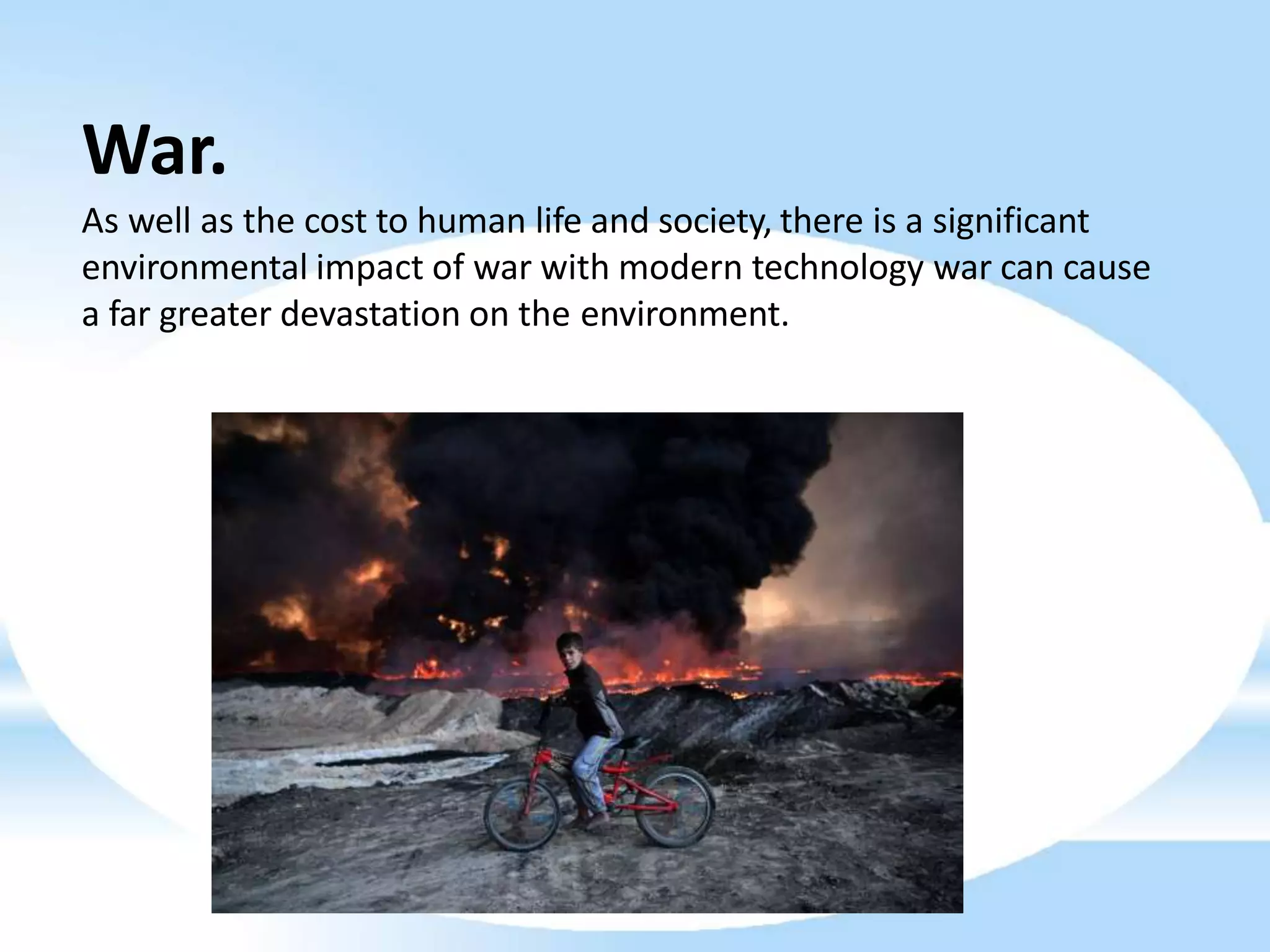 War.

As well as the cost to human life and society, there is a significant environmental impact of war with modern technology war can cause a far greater devastation on the environment.